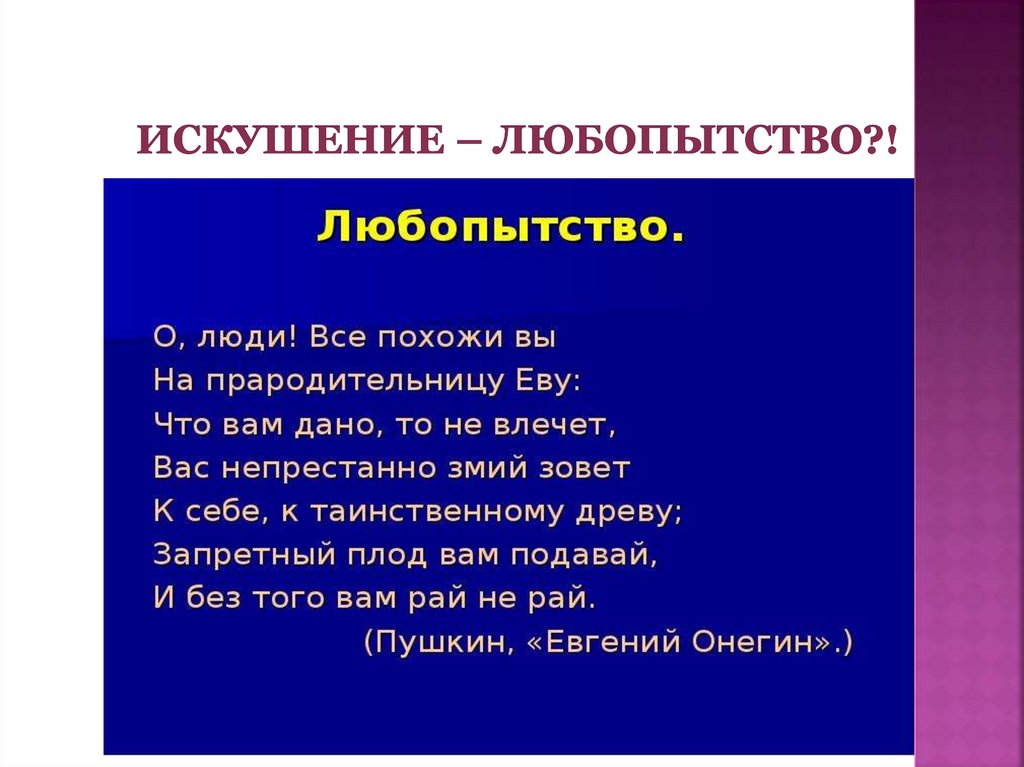 ИСКУШЕНИЕ – ЛЮБОПЫТСТВО?!

Любопытство.

О, люди! Все похожи вы
На прародительницу Еву:
Что вам дано, то не влечет,
Вас непрестанно змий зовет
К себе, к таинственному древу;
Запретный плод вам подавай,
И без того вам рай не рай.
(Пушкин, «Евгений Онегин».)